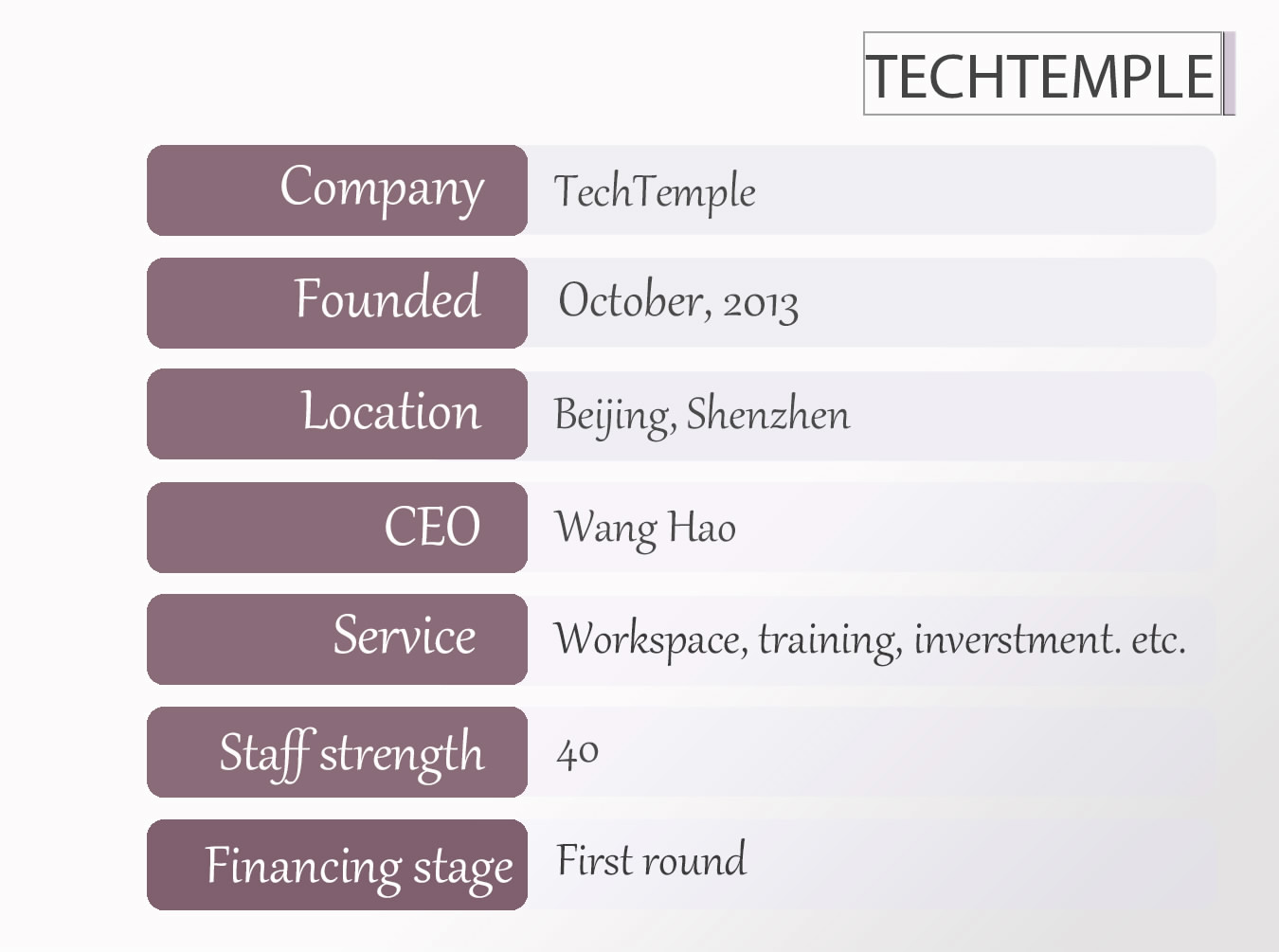 TECHTEMPLE

| Company | TechTemple |
|---|---|
| Founded | October, 2013 |
| Location | Beijing, Shenzhen |
| CEO | Wang Hao |
| Service | Workspace, training, inverstment. etc. |
| Staff strength | 40 |
| Financing stage | First round |